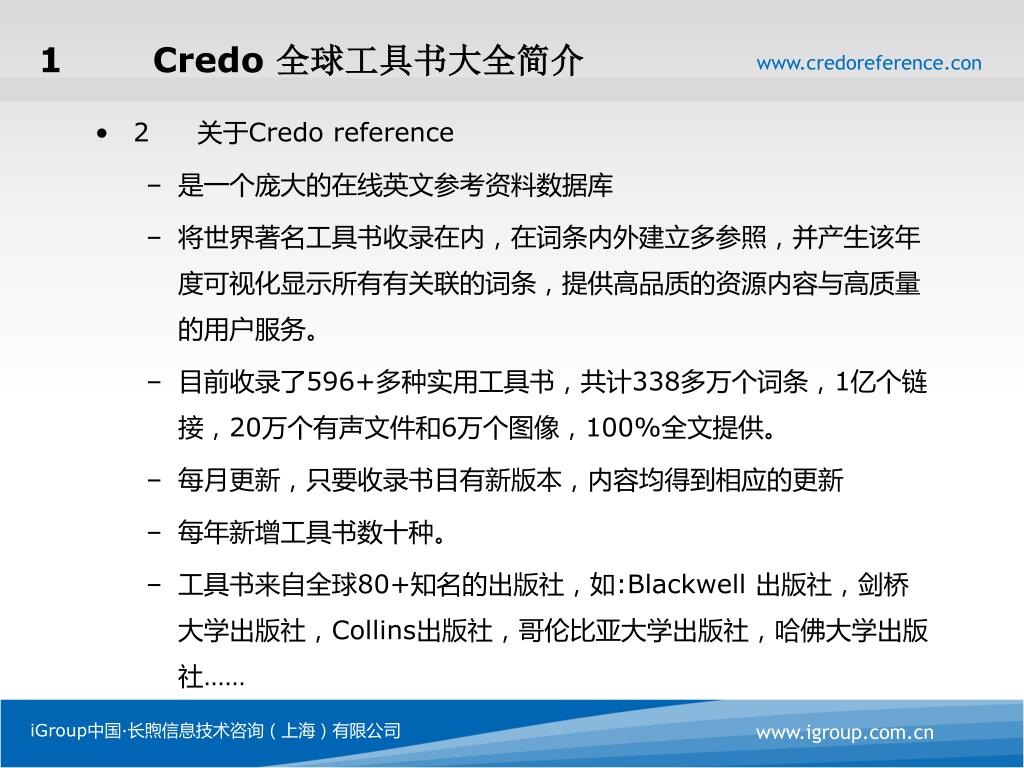 1　　Credo 全球工具书大全简介

www.credoreference.con

• 2　关于Credo reference

– 是一个庞大的在线英文参考资料数据库

– 将世界著名工具书收录在内，在词条内外建立多参照，并产生该年度可视化显示所有有关联的词条，提供高品质的资源内容与高质量的用户服务。

– 目前收录了596+多种实用工具书，共计338多万个词条，1亿个链接，20万个有声文件和6万个图像，100%全文提供。

– 每月更新，只要收录书目有新版本，内容均得到相应的更新

– 每年新增工具书数十种。

– 工具书来自全球80+知名的出版社，如:Blackwell 出版社，剑桥大学出版社，Collins出版社，哥伦比亚大学出版社，哈佛大学出版社……

iGroup中国·长煦信息技术咨询（上海）有限公司

www.igroup.com.cn